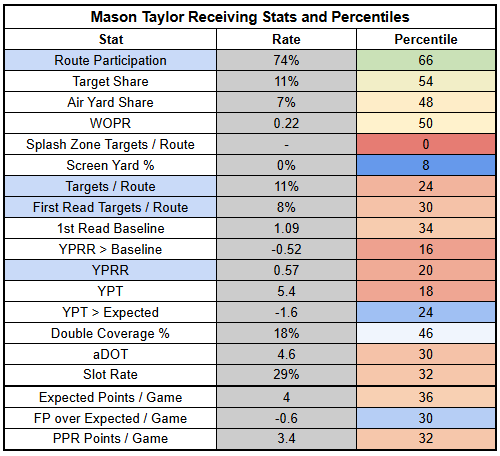 Mason Taylor Receiving Stats and Percentiles

| Stat | Rate | Percentile |
|---|---|---|
| Route Participation | 74% | 66 |
| Target Share | 11% | 54 |
| Air Yard Share | 7% | 48 |
| WOPR | 0.22 | 50 |
| Splash Zone Targets / Route | - | 0 |
| Screen Yard % | 0% | 8 |
| Targets / Route | 11% | 24 |
| First Read Targets / Route | 8% | 30 |
| 1st Read Baseline | 1.09 | 34 |
| YPRR > Baseline | -0.52 | 16 |
| YPRR | 0.57 | 20 |
| YPT | 5.4 | 18 |
| YPT > Expected | -1.6 | 24 |
| Double Coverage % | 18% | 46 |
| aDOT | 4.6 | 30 |
| Slot Rate | 29% | 32 |
| Expected Points / Game | 4 | 36 |
| FP over Expected / Game | -0.6 | 30 |
| PPR Points / Game | 3.4 | 32 |